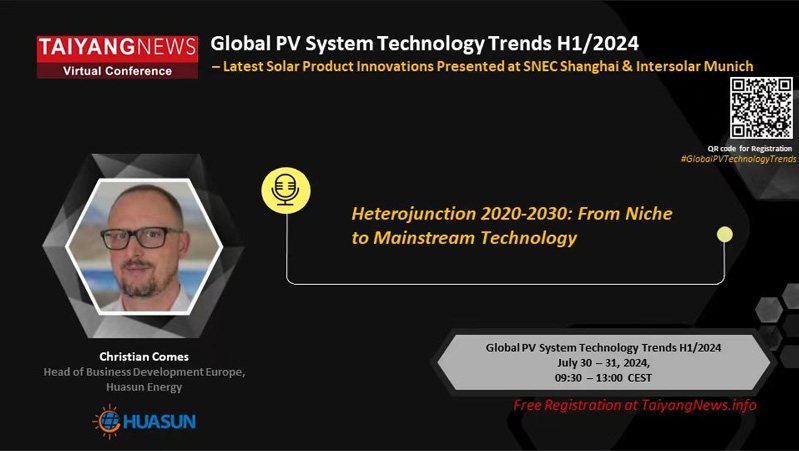 TAIYANGNEWS
Virtual Conference

Global PV System Technology Trends H1/2024
– Latest Solar Product Innovations Presented at SNEC Shanghai & Intersolar Munich

QR code for Registration
#GlobalPVTechnologyTrends

Heterojunction 2020-2030: From Niche to Mainstream Technology

Christian Comes
Head of Business Development Europe, Huasun Energy

HUASUN

Global PV System Technology Trends H1/2024
July 30 – 31, 2024,
09:30 – 13:00 CEST

Free Registration at TaiyangNews.info